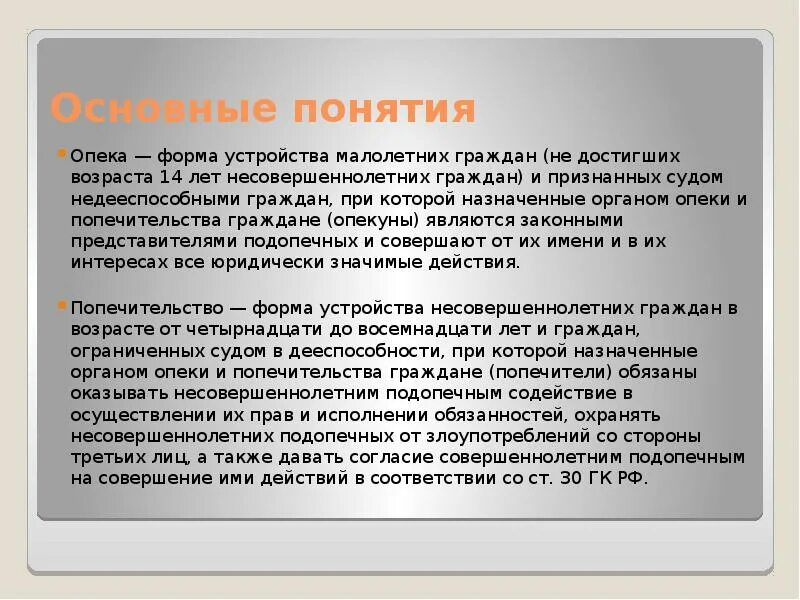 Основные понятия

Опека — форма устройства малолетних граждан (не достигших возраста 14 лет несовершеннолетних граждан) и признанных судом недееспособными граждан, при которой назначенные органом опеки и попечительства граждане (опекуны) являются законными представителями подопечных и совершают от их имени и в их интересах все юридически значимые действия.

Попечительство — форма устройства несовершеннолетних граждан в возрасте от четырнадцати до восемнадцати лет и граждан, ограниченных судом в дееспособности, при которой назначенные органом опеки и попечительства граждане (попечители) обязаны оказывать несовершеннолетним подопечным содействие в осуществлении их прав и исполнении обязанностей, охранять несовершеннолетних подопечных от злоупотреблений со стороны третьих лиц, а также давать согласие совершеннолетним подопечным на совершение ими действий в соответствии со ст. 30 ГК РФ.